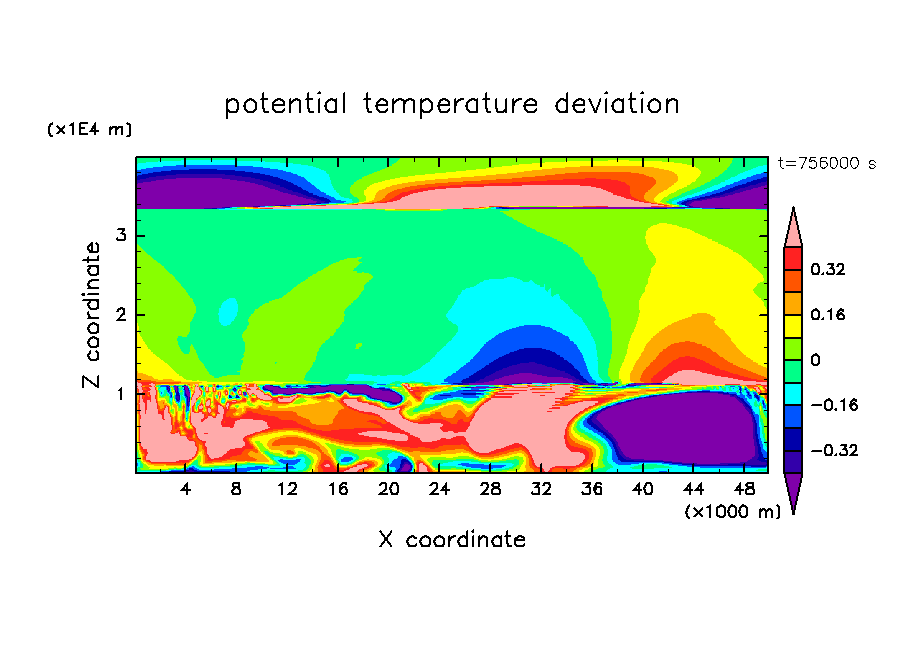 potential temperature deviation

(x1E4 m)

t=756000 s

Z coordinate

3

2

1

4 8 12 16 20 24 28 32 36 40 44 48

(x1000 m)

X coordinate

0.32
0.16
0
−0.16
−0.32